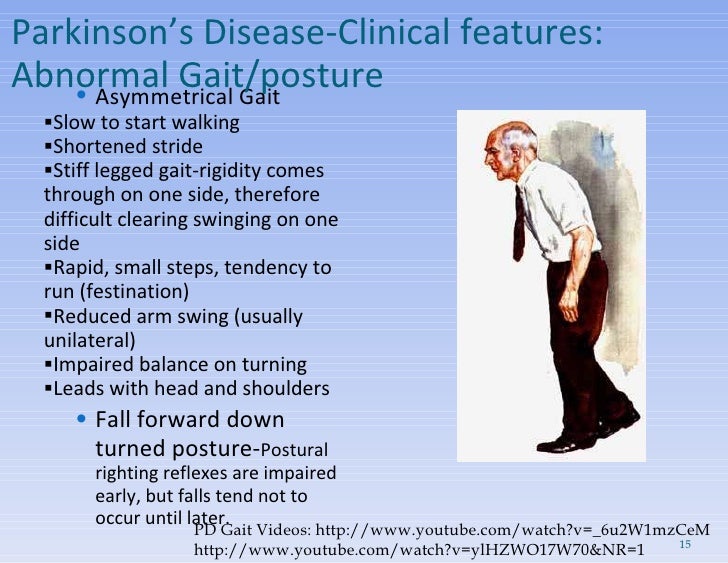 Parkinson's Disease-Clinical features: Abnormal Gait/posture

• Asymmetrical Gait

▪Slow to start walking
▪Shortened stride
▪Stiff legged gait-rigidity comes through on one side, therefore difficult clearing swinging on one side
▪Rapid, small steps, tendency to run (festination)
▪Reduced arm swing (usually unilateral)
▪Impaired balance on turning
▪Leads with head and shoulders

• Fall forward down turned posture-Postural righting reflexes are impaired early, but falls tend not to occur until later.

PD Gait Videos: http://www.youtube.com/watch?v=_6u2W1mzCeM
http://www.youtube.com/watch?v=ylHZWO17W70&NR=1

15